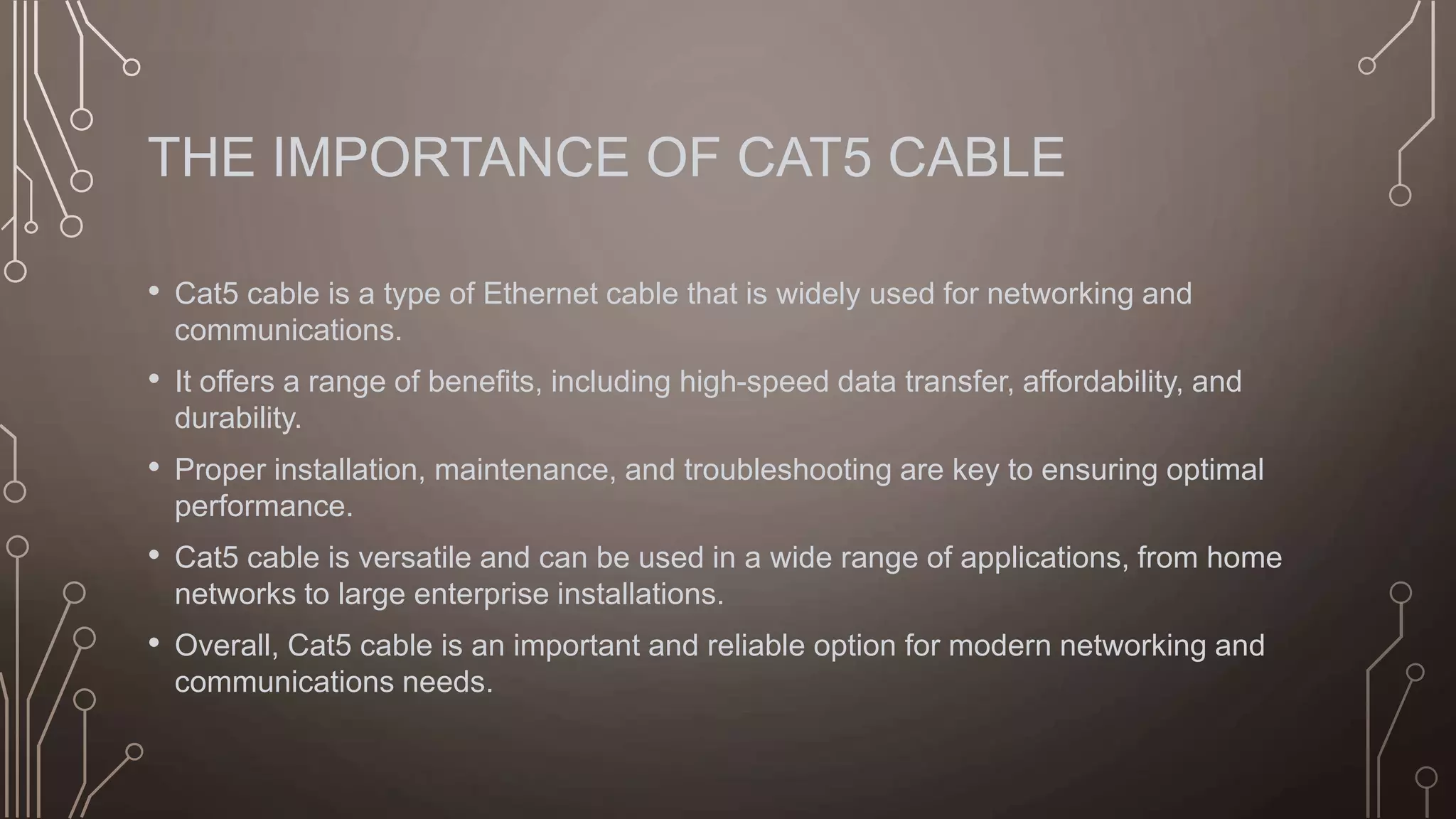 THE IMPORTANCE OF CAT5 CABLE

• Cat5 cable is a type of Ethernet cable that is widely used for networking and communications.

• It offers a range of benefits, including high-speed data transfer, affordability, and durability.

• Proper installation, maintenance, and troubleshooting are key to ensuring optimal performance.

• Cat5 cable is versatile and can be used in a wide range of applications, from home networks to large enterprise installations.

• Overall, Cat5 cable is an important and reliable option for modern networking and communications needs.